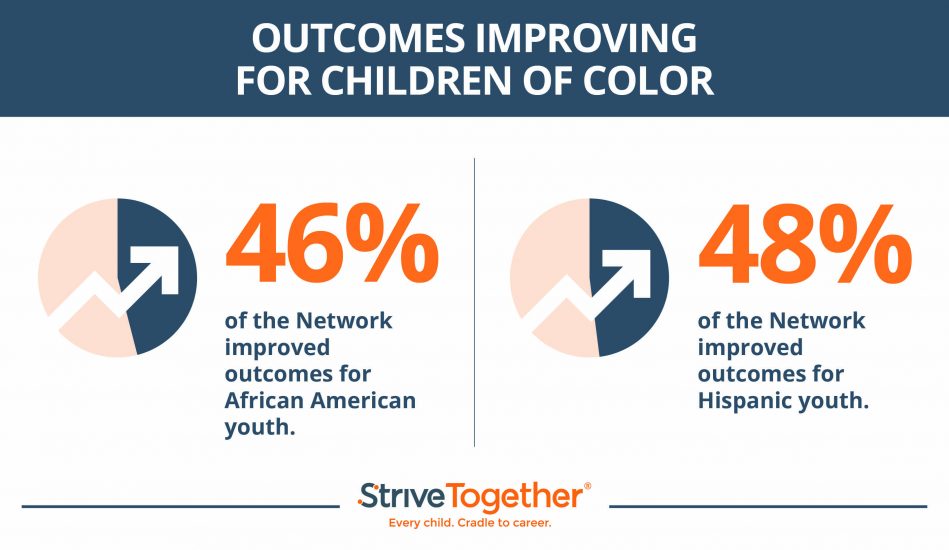 OUTCOMES IMPROVING FOR CHILDREN OF COLOR

46%

of the Network improved outcomes for African American youth.

48%

of the Network improved outcomes for Hispanic youth.

StriveTogether®
Every child. Cradle to career.